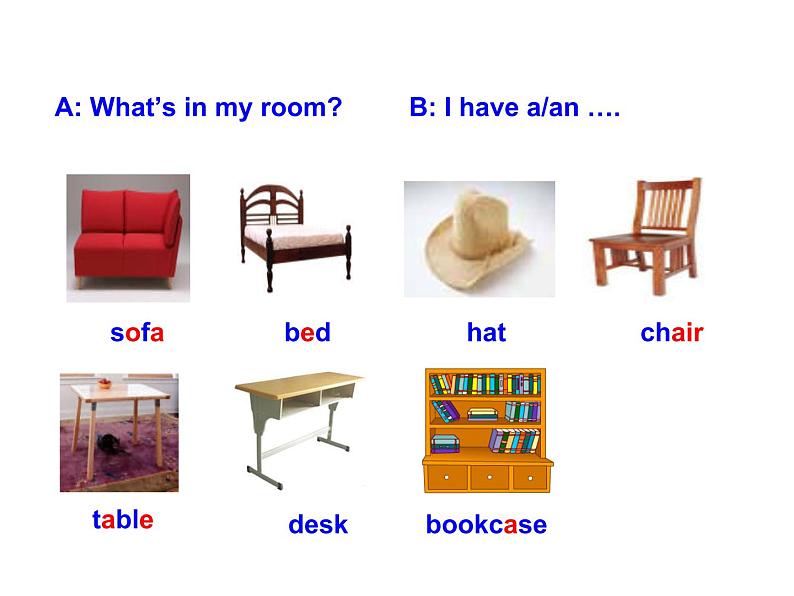 A: What's in my room? B: I have a/an ….

sofa bed hat chair

table desk bookcase